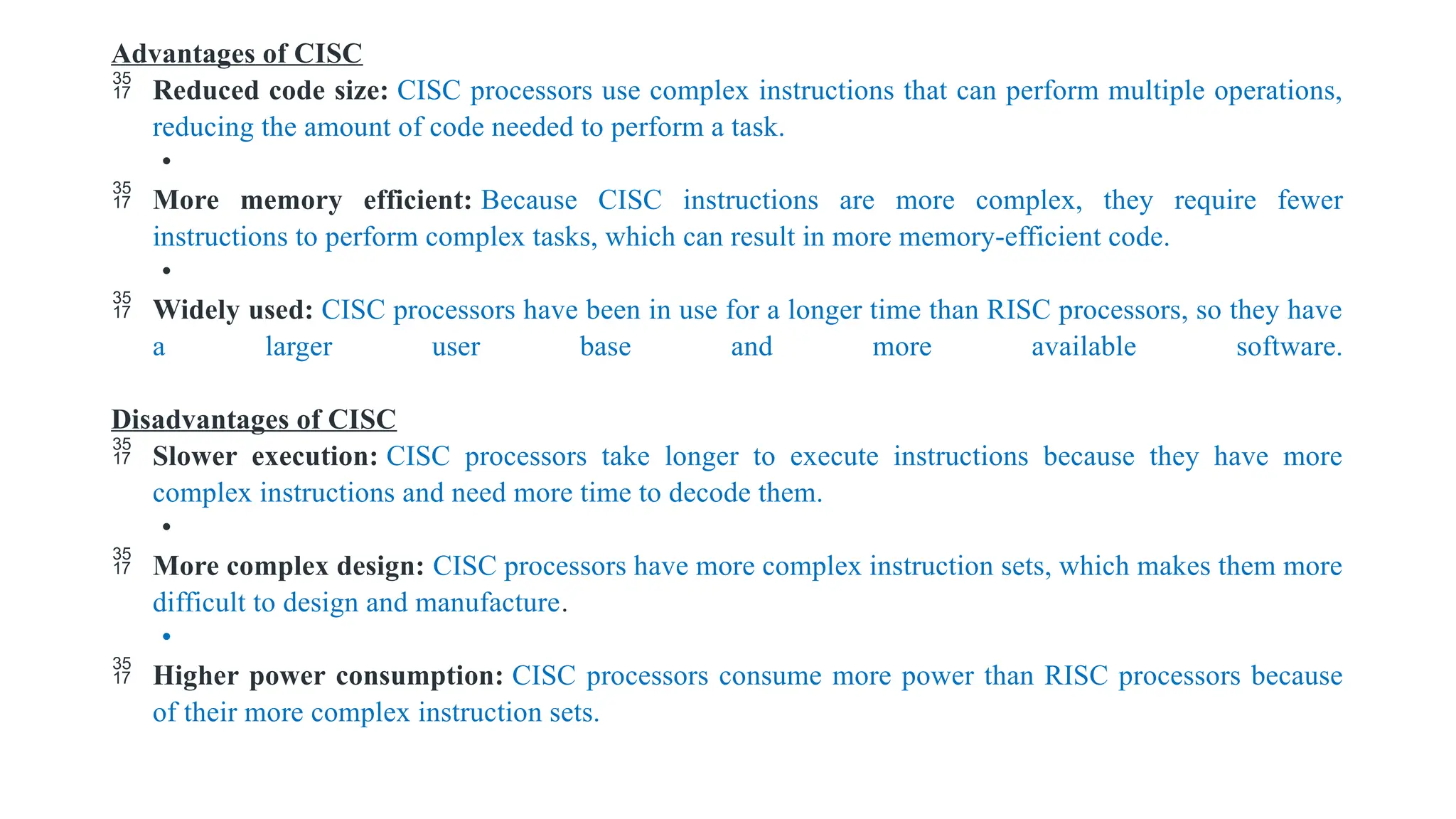 Advantages of CISC

35
17 Reduced code size: CISC processors use complex instructions that can perform multiple operations, reducing the amount of code needed to perform a task.

•

35
17 More memory efficient: Because CISC instructions are more complex, they require fewer instructions to perform complex tasks, which can result in more memory-efficient code.

•

35
17 Widely used: CISC processors have been in use for a longer time than RISC processors, so they have a larger user base and more available software.

Disadvantages of CISC

35
17 Slower execution: CISC processors take longer to execute instructions because they have more complex instructions and need more time to decode them.

•

35
17 More complex design: CISC processors have more complex instruction sets, which makes them more difficult to design and manufacture.

•

35
17 Higher power consumption: CISC processors consume more power than RISC processors because of their more complex instruction sets.